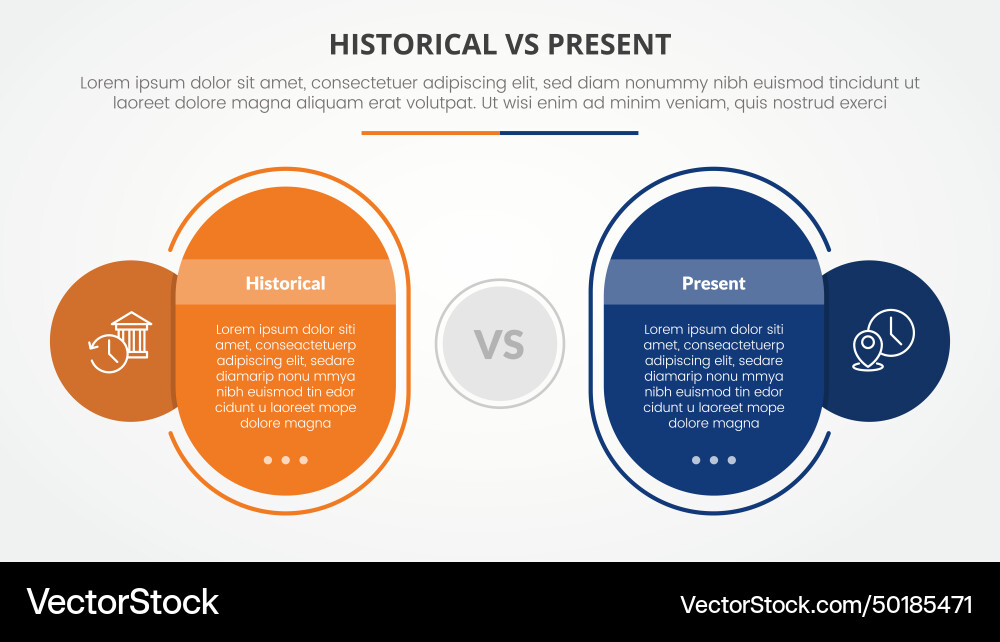 HISTORICAL VS PRESENT

Lorem ipsum dolor sit amet, consectetuer adipiscing elit, sed diam nonummy nibh euismod tincidunt ut laoreet dolore magna aliquam erat volutpat. Ut wisi enim ad minim veniam, quis nostrud exerci

Historical

Lorem ipsum dolor siti amet, conseactetuerp adipiscing elit, sedare diamarip nonu mmya nibh euismod tin edor cidunt u laoreet mope dolore magna

VS

Present

Lorem ipsum dolor siti amet, conseactetuerp adipiscing elit, sedare diamarip nonu mmya nibh euismod tin edor cidunt u laoreet mope dolore magna

VectorStock

VectorStock.com/50185471